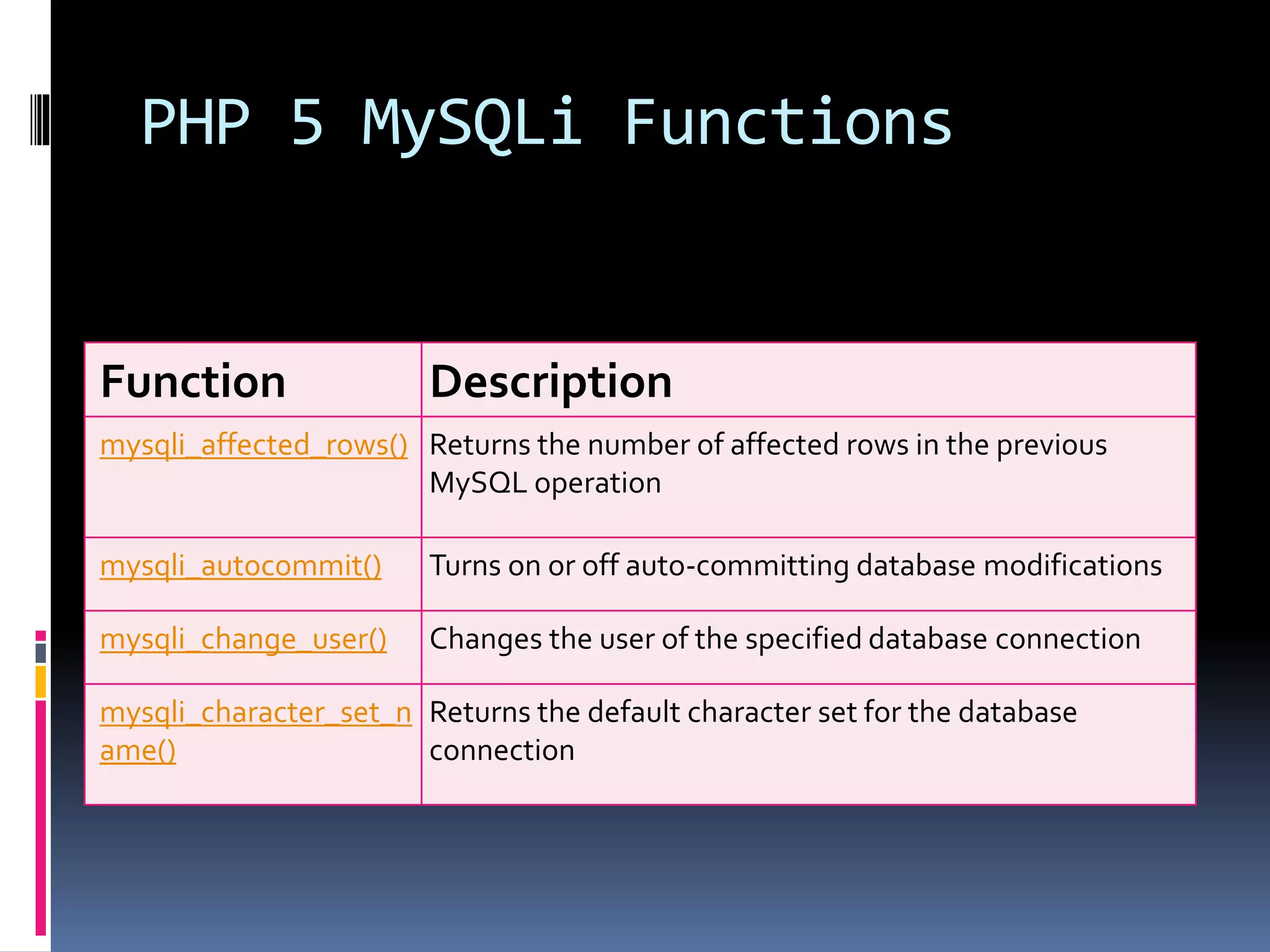 PHP 5 MySQLi Functions

| Function | Description |
|---|---|
| mysqli_affected_rows() | Returns the number of affected rows in the previous MySQL operation |
| mysqli_autocommit() | Turns on or off auto-committing database modifications |
| mysqli_change_user() | Changes the user of the specified database connection |
| mysqli_character_set_name() | Returns the default character set for the database connection |